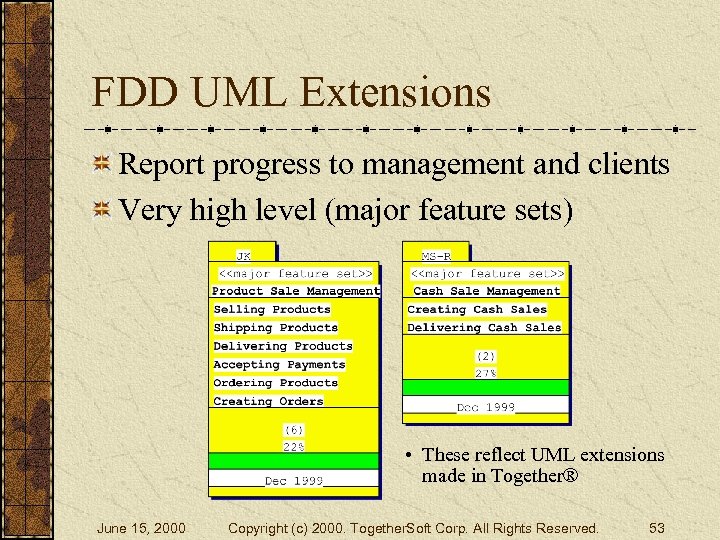 FDD UML Extensions

Report progress to management and clients

Very high level (major feature sets)

JK
<<major feature set>>
Product Sale Management
Selling Products
Shipping Products
Delivering Products
Accepting Payments
Ordering Products
Creating Orders
(6)
22%
Dec 1999

MS-R
<<major feature set>>
Cash Sale Management
Creating Cash Sales
Delivering Cash Sales
(2)
27%
Dec 1999

• These reflect UML extensions made in Together®

June 15, 2000 Copyright (c) 2000. TogetherSoft Corp. All Rights Reserved. 53